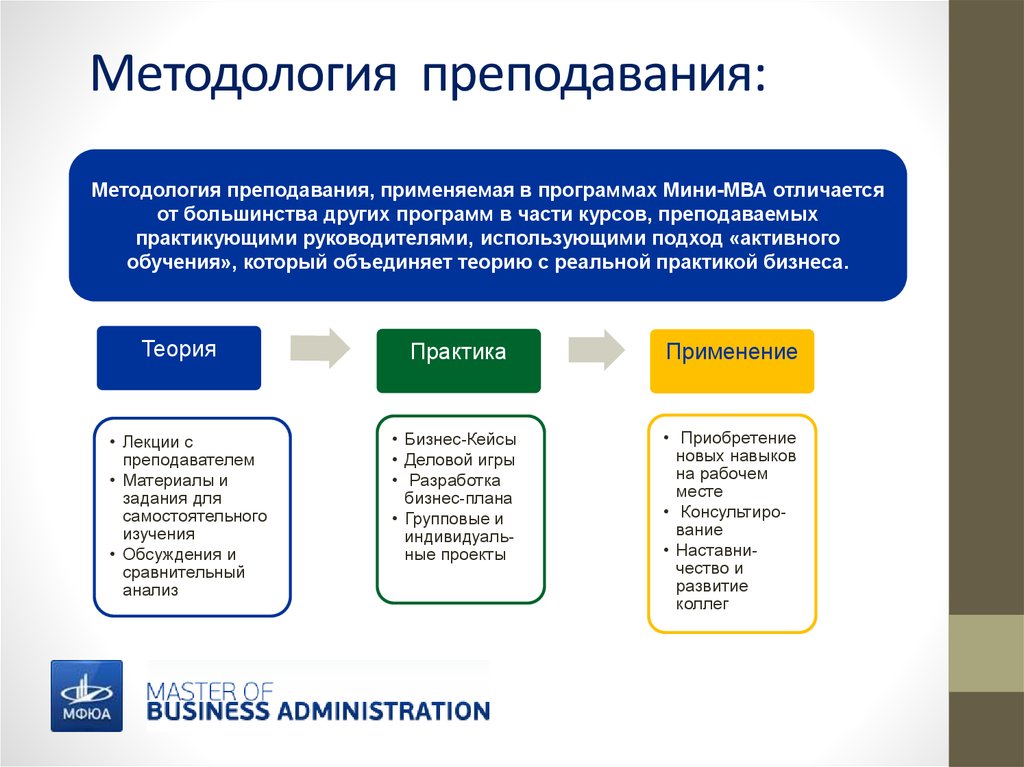 Методология преподавания:

Методология преподавания, применяемая в программах Мини-МВА отличается от большинства других программ в части курсов, преподаваемых практикующими руководителями, использующими подход «активного обучения», который объединяет теорию с реальной практикой бизнеса.

Теория

Практика

Применение

• Лекции с преподавателем
• Материалы и задания для самостоятельного изучения
• Обсуждения и сравнительный анализ

• Бизнес-Кейсы
• Деловой игры
• Разработка бизнес-плана
• Групповые и индивидуальные проекты

• Приобретение новых навыков на рабочем месте
• Консультирование
• Наставничество и развитие коллег

МФЮА

MASTER OF
BUSINESS ADMINISTRATION